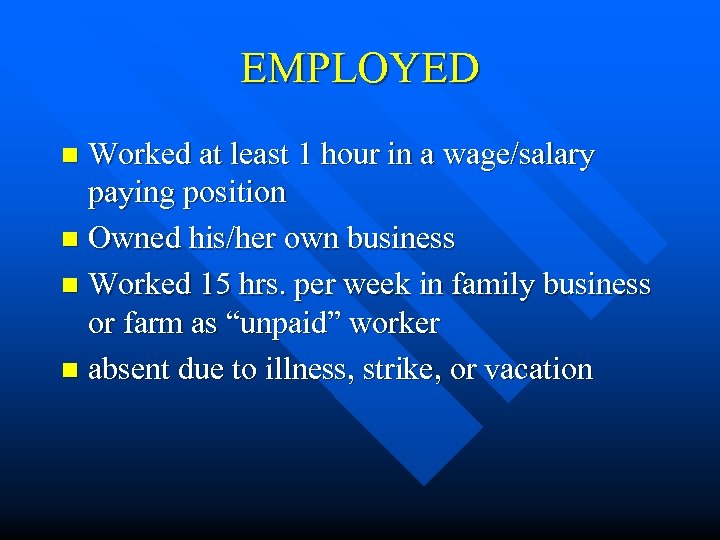 EMPLOYED

- Worked at least 1 hour in a wage/salary paying position
- Owned his/her own business
- Worked 15 hrs. per week in family business or farm as “unpaid” worker
- absent due to illness, strike, or vacation